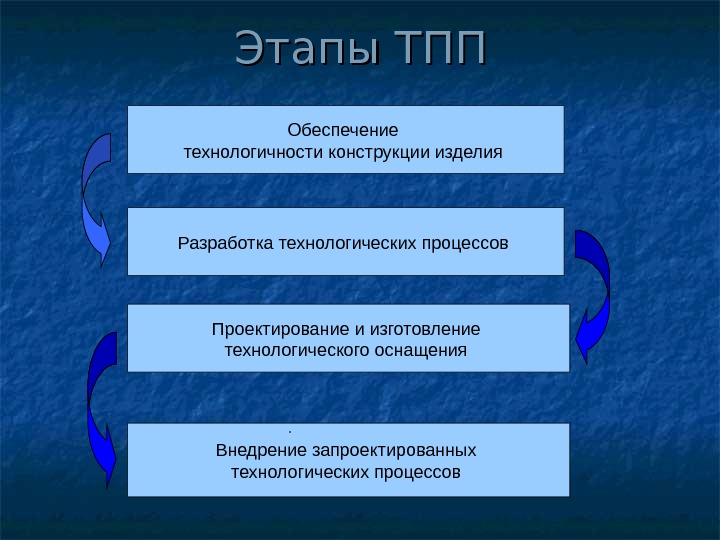 Этапы ТПП

Обеспечение технологичности конструкции изделия

Разработка технологических процессов

Проектирование и изготовление технологического оснащения

.
Внедрение запроектированных технологических процессов